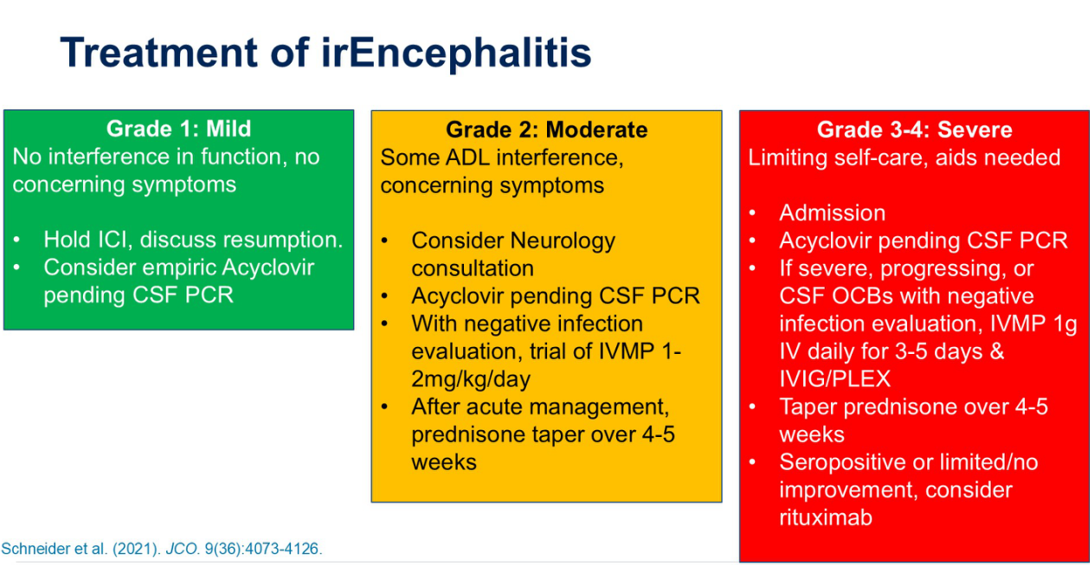 Treatment of irEncephalitis

Grade 1: Mild
No interference in function, no concerning symptoms

• Hold ICI, discuss resumption.
• Consider empiric Acyclovir pending CSF PCR

Grade 2: Moderate
Some ADL interference, concerning symptoms

• Consider Neurology consultation
• Acyclovir pending CSF PCR
• With negative infection evaluation, trial of IVMP 1-2mg/kg/day
• After acute management, prednisone taper over 4-5 weeks

Grade 3-4: Severe
Limiting self-care, aids needed

• Admission
• Acyclovir pending CSF PCR
• If severe, progressing, or CSF OCBs with negative infection evaluation, IVMP 1g IV daily for 3-5 days & IVIG/PLEX
• Taper prednisone over 4-5 weeks
• Seropositive or limited/no improvement, consider rituximab

Schneider et al. (2021). JCO. 9(36):4073-4126.